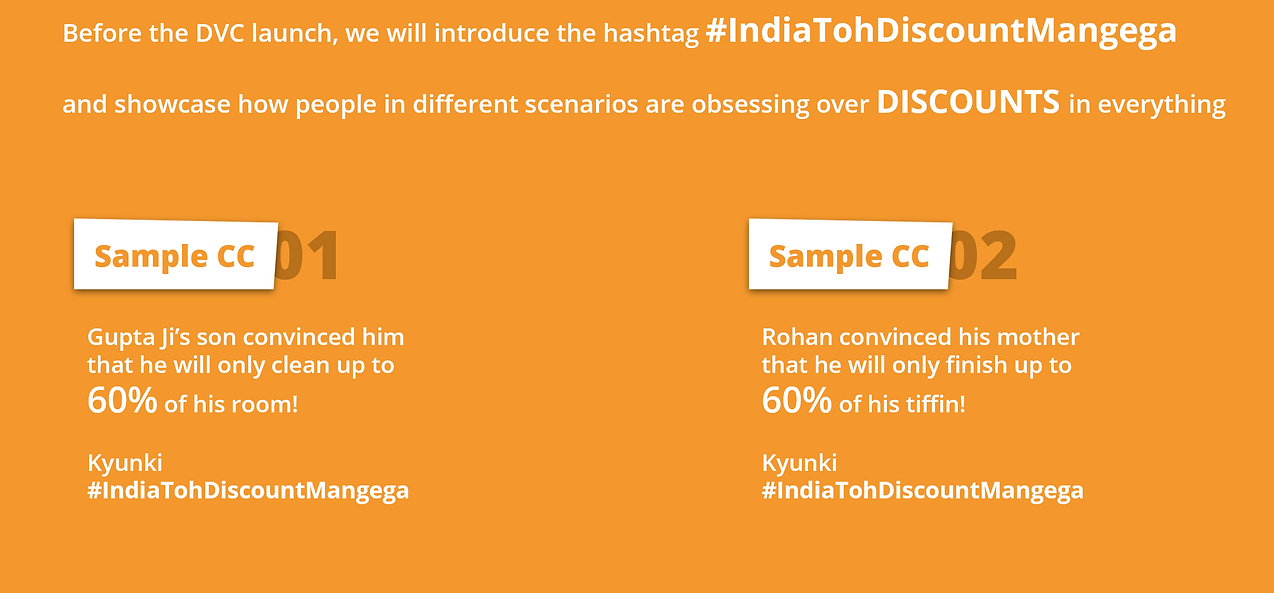 Before the DVC launch, we will introduce the hashtag #IndiaTohDiscountMangega

and showcase how people in different scenarios are obsessing over DISCOUNTS in everything

Sample CC 01

Gupta Ji's son convinced him that he will only clean up to 60% of his room!

Kyunki
#IndiaTohDiscountMangega

Sample CC 02

Rohan convinced his mother that he will only finish up to 60% of his tiffin!

Kyunki
#IndiaTohDiscountMangega